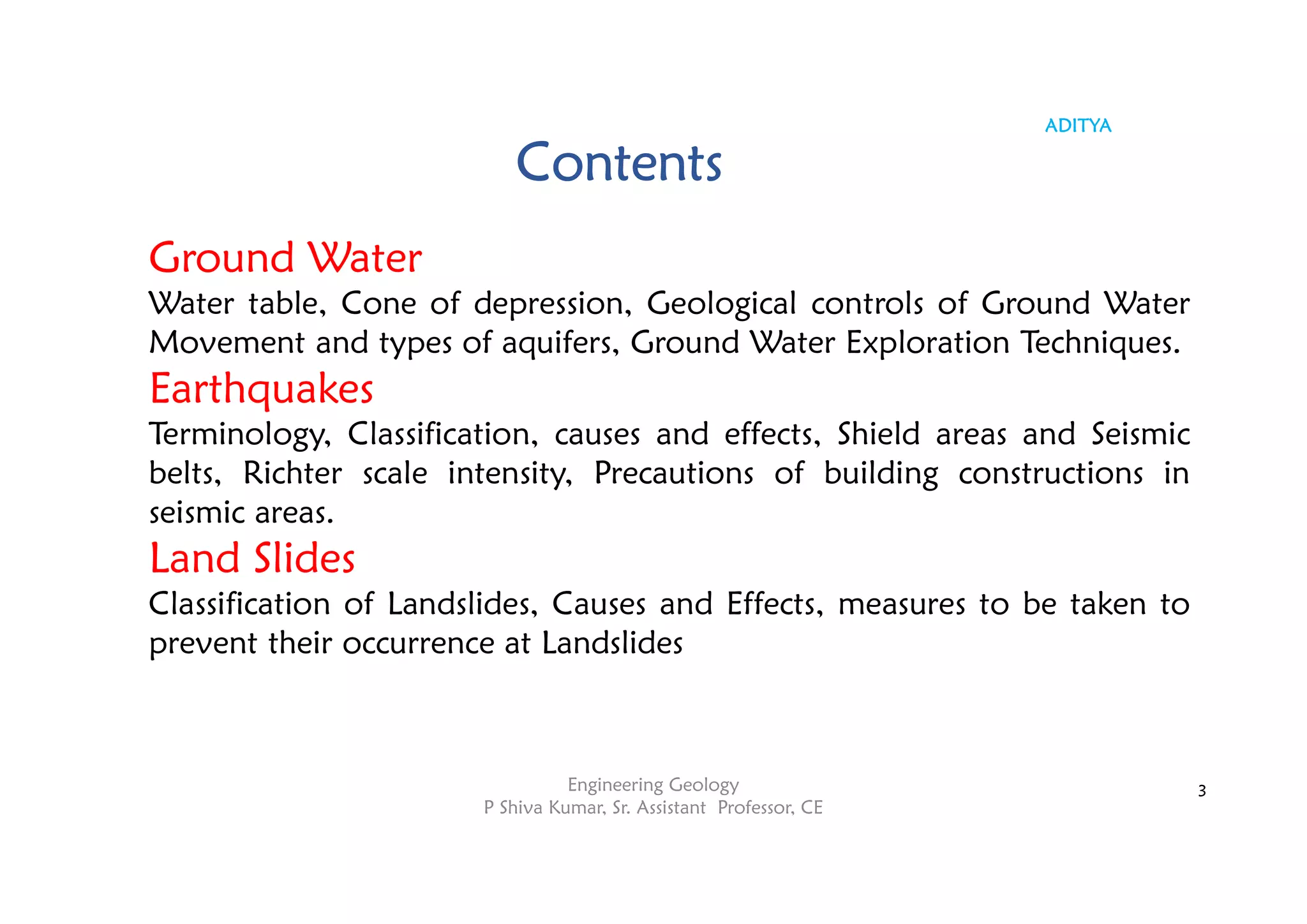 ADITYA

Contents

Ground Water

Water table, Cone of depression, Geological controls of Ground Water Movement and types of aquifers, Ground Water Exploration Techniques.

Earthquakes

Terminology, Classification, causes and effects, Shield areas and Seismic belts, Richter scale intensity, Precautions of building constructions in seismic areas.

Land Slides

Classification of Landslides, Causes and Effects, measures to be taken to prevent their occurrence at Landslides

Engineering Geology
P Shiva Kumar, Sr. Assistant Professor, CE

3